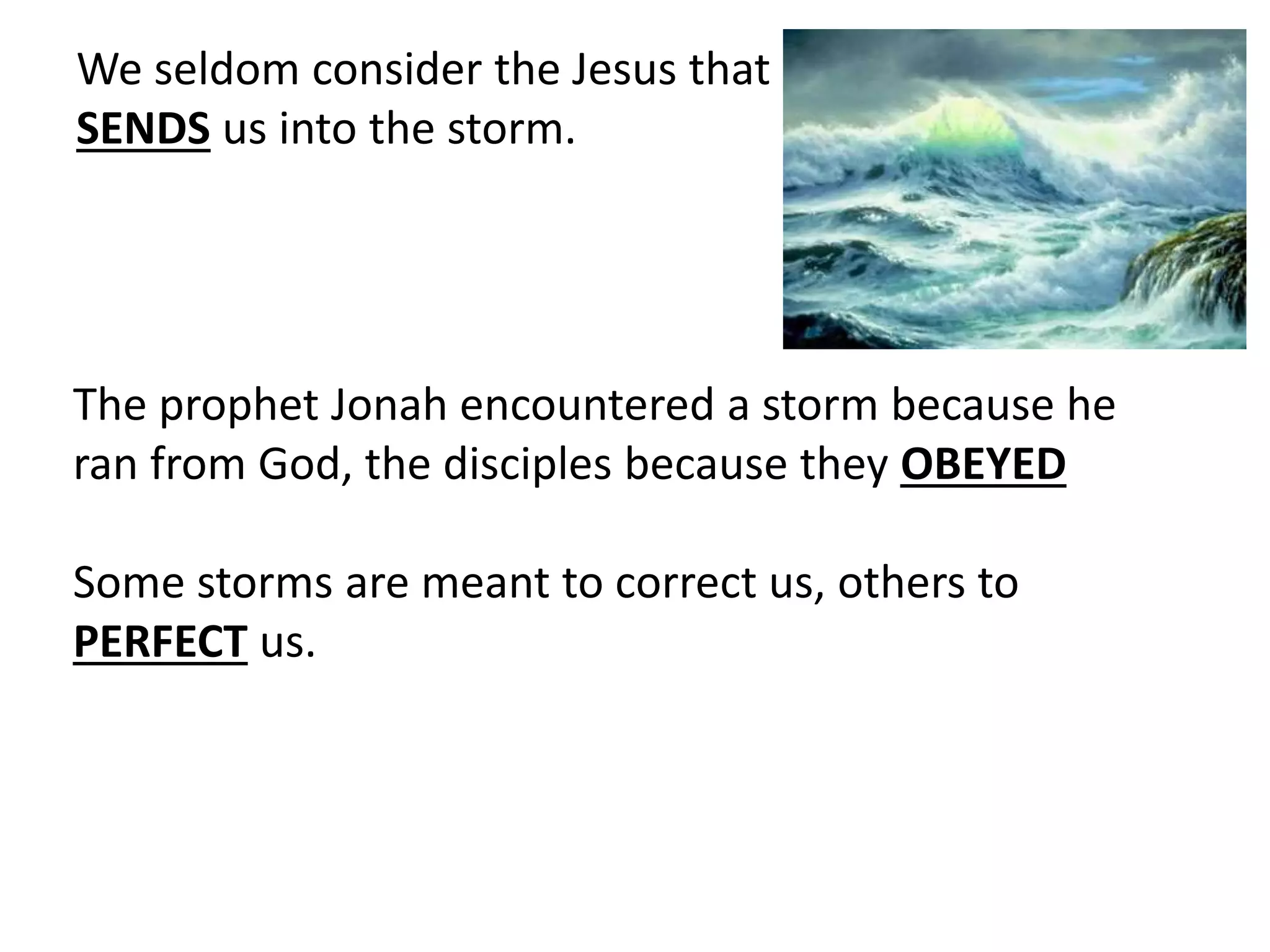 We seldom consider the Jesus that SENDS us into the storm.

The prophet Jonah encountered a storm because he ran from God, the disciples because they OBEYED

Some storms are meant to correct us, others to PERFECT us.